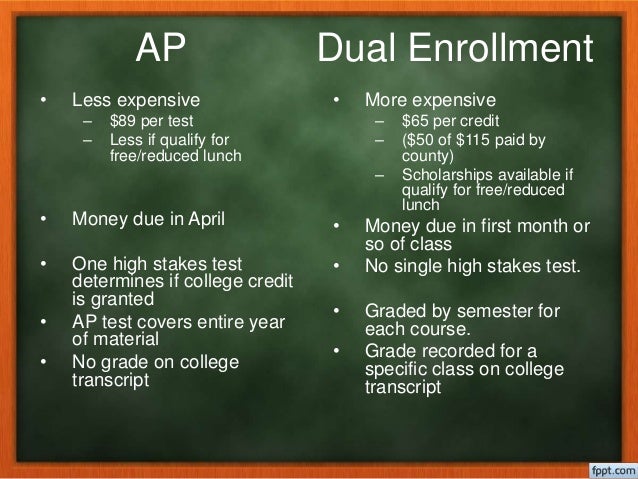 AP

• Less expensive
– \$89 per test
– Less if qualify for free/reduced lunch

• Money due in April

• One high stakes test determines if college credit is granted

• AP test covers entire year of material

• No grade on college transcript

Dual Enrollment

• More expensive
– \$65 per credit
– (\$50 of \$115 paid by county)
– Scholarships available if qualify for free/reduced lunch

• Money due in first month or so of class

• No single high stakes test.

• Graded by semester for each course.

• Grade recorded for a specific class on college transcript

fppt.com